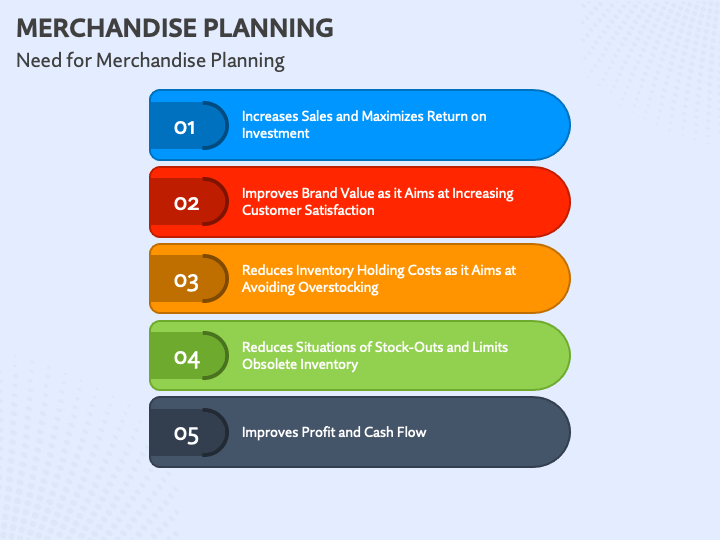 MERCHANDISE PLANNING

Need for Merchandise Planning

01

Increases Sales and Maximizes Return on Investment

02

Improves Brand Value as it Aims at Increasing Customer Satisfaction

03

Reduces Inventory Holding Costs as it Aims at Avoiding Overstocking

04

Reduces Situations of Stock-Outs and Limits Obsolete Inventory

05

Improves Profit and Cash Flow